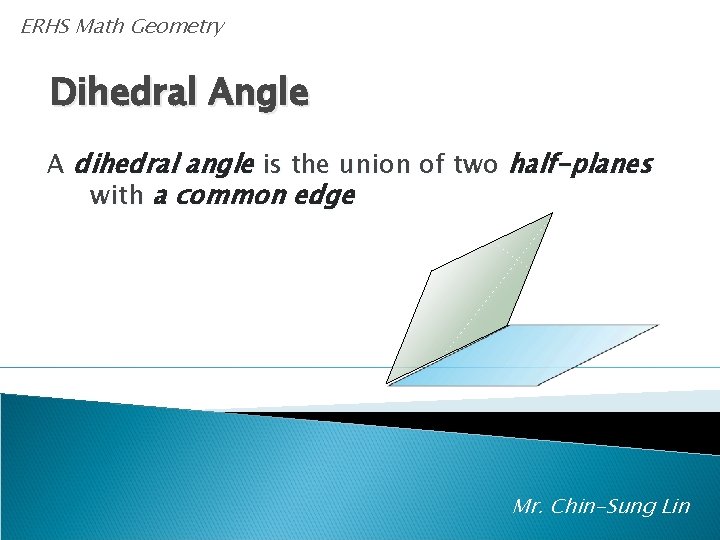 ERHS Math Geometry

Dihedral Angle

A dihedral angle is the union of two half-planes with a common edge

Mr. Chin-Sung Lin